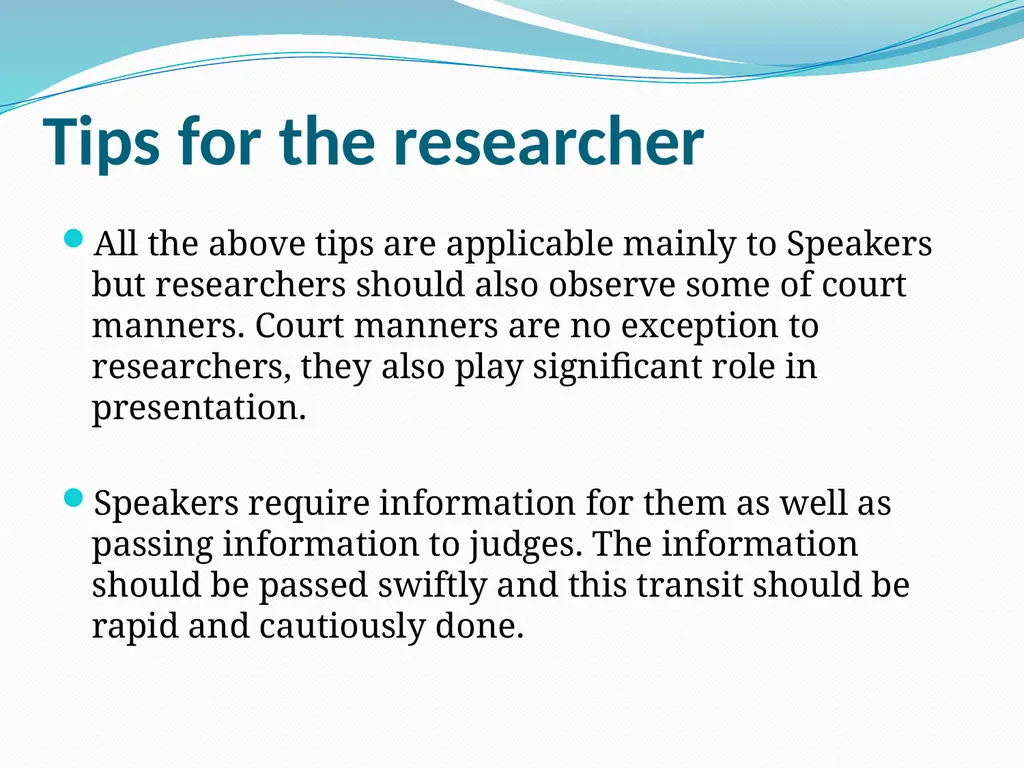 Tips for the researcher

All the above tips are applicable mainly to Speakers but researchers should also observe some of court manners. Court manners are no exception to researchers, they also play significant role in presentation.

Speakers require information for them as well as passing information to judges. The information should be passed swiftly and this transit should be rapid and cautiously done.